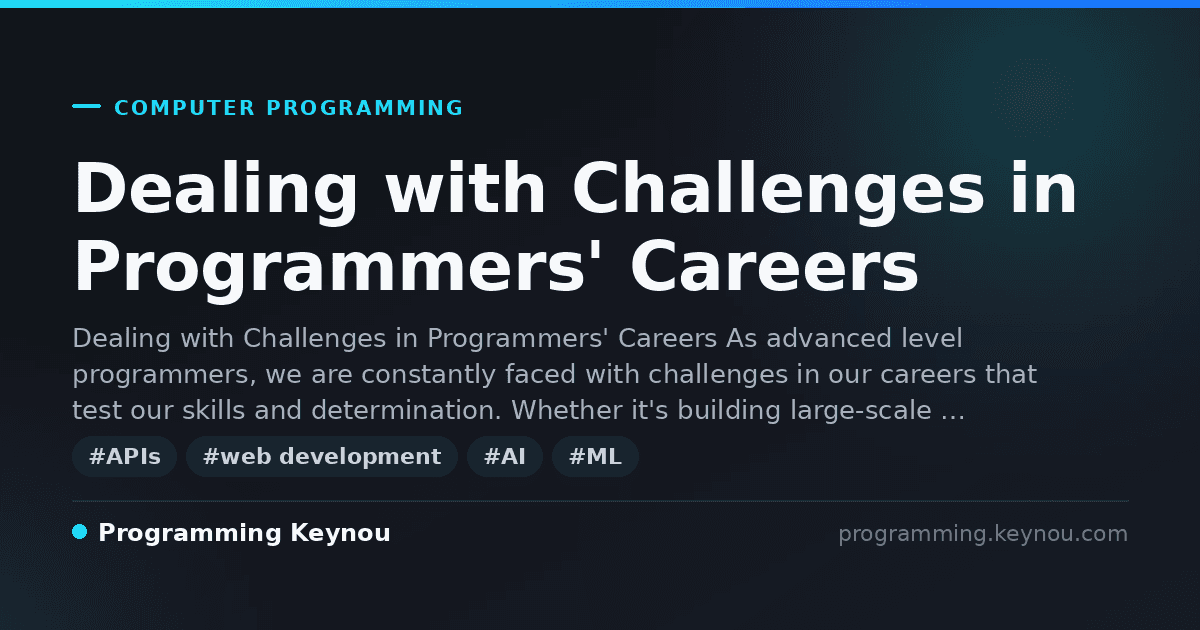 COMPUTER PROGRAMMING

Dealing with Challenges in Programmers' Careers

Dealing with Challenges in Programmers' Careers As advanced level programmers, we are constantly faced with challenges in our careers that test our skills and determination. Whether it's building large-scale …

#APIs #web development #AI #ML

Programming Keynou

programming.keynou.com